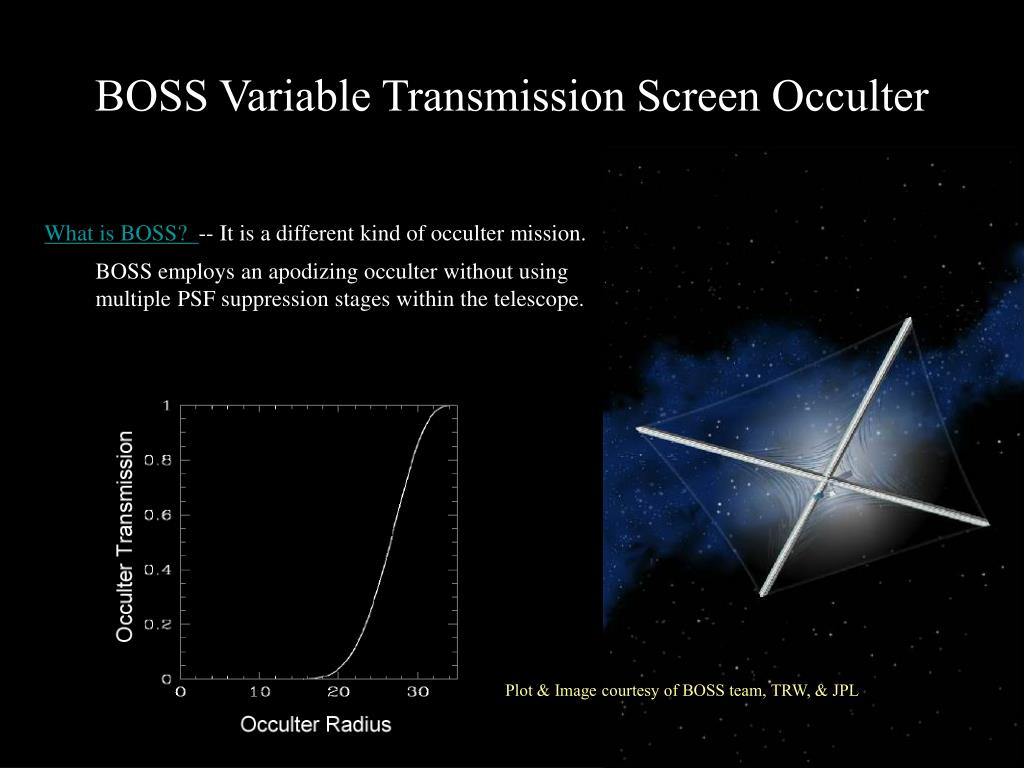 BOSS Variable Transmission Screen Occulter

What is BOSS? -- It is a different kind of occulter mission.

BOSS employs an apodizing occulter without using multiple PSF suppression stages within the telescope.

Occulter Transmission

1

0.8

0.6

0.4

0.2

0

0

10

20

30

Occulter Radius

Plot & Image courtesy of BOSS team, TRW, & JPL